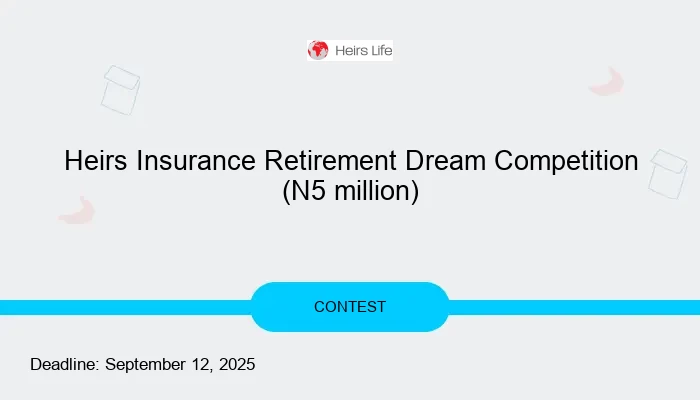 Heirs Life

Heirs Insurance Retirement Dream Competition (N5 million)

CONTEST

Deadline: September 12, 2025